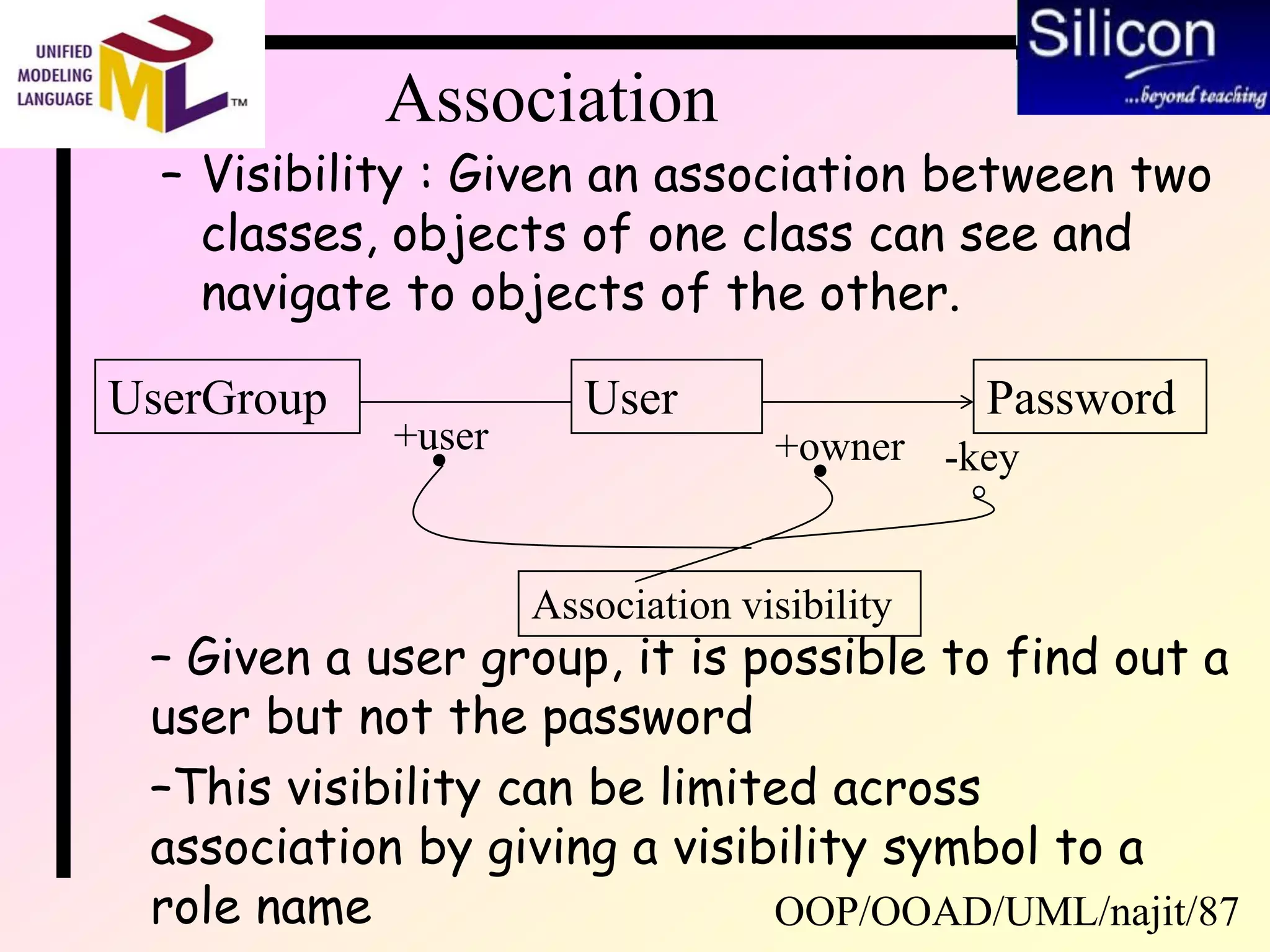 UNIFIED MODELING LANGUAGE UML ™

Silicon ...beyond teaching

Association

– Visibility : Given an association between two classes, objects of one class can see and navigate to objects of the other.

UserGroup

User

Password

+user

+owner

-key

Association visibility

– Given a user group, it is possible to find out a user but not the password

–This visibility can be limited across association by giving a visibility symbol to a role name

OOP/OOAD/UML/najit/87